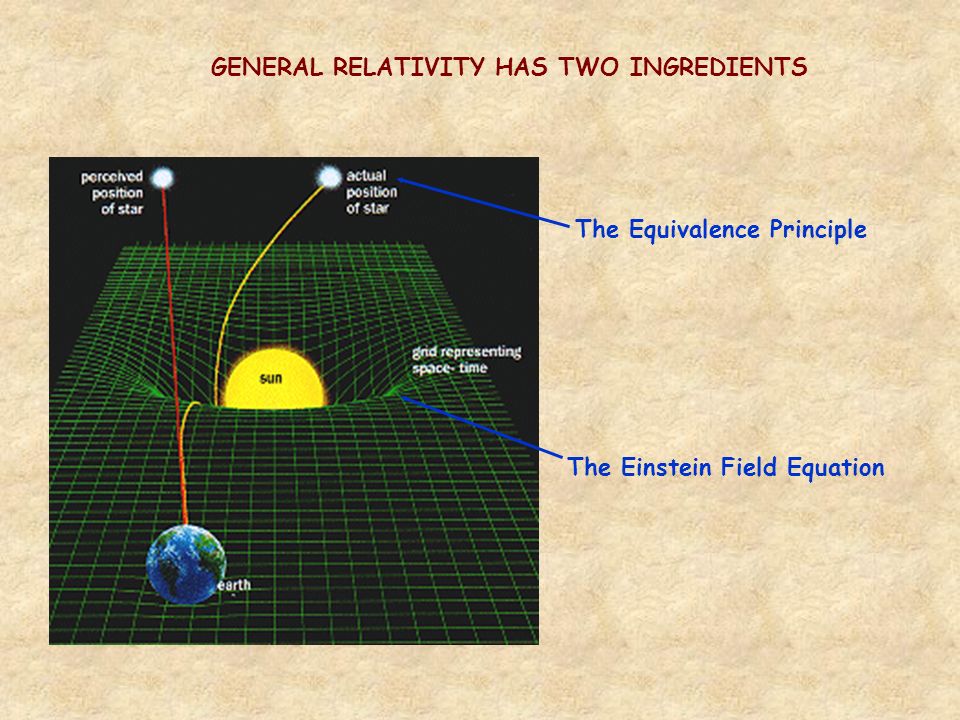 GENERAL RELATIVITY HAS TWO INGREDIENTS

perceived position of star

actual position of star

The Equivalence Principle

grid representing space- time

sun

The Einstein Field Equation

earth